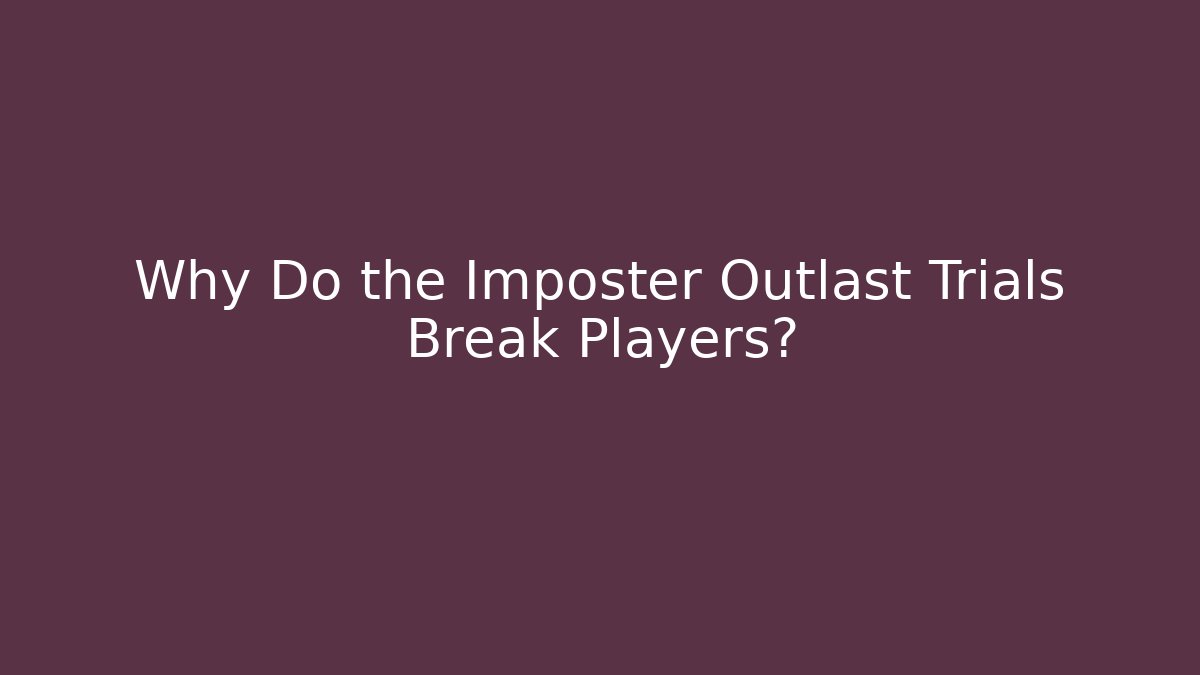 Why Do the Imposter Outlast Trials Break Players?